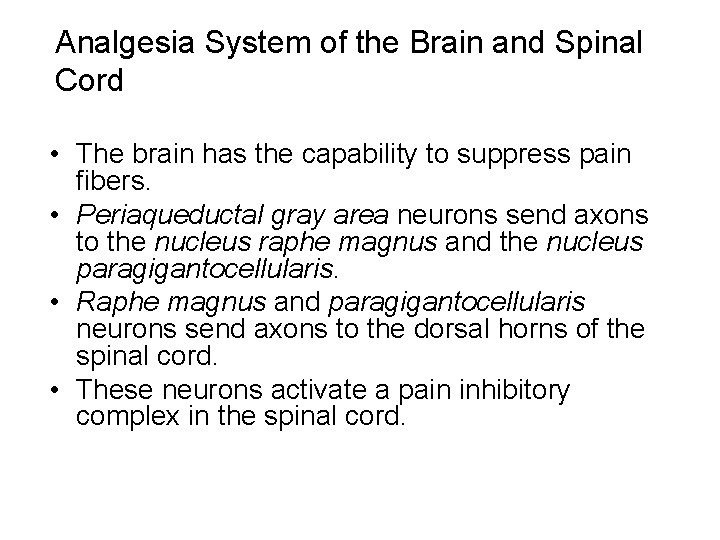 Analgesia System of the Brain and Spinal Cord

• The brain has the capability to suppress pain fibers.
• Periaqueductal gray area neurons send axons to the nucleus raphe magnus and the nucleus paragigantocellularis.
• Raphe magnus and paragigantocellularis neurons send axons to the dorsal horns of the spinal cord.
• These neurons activate a pain inhibitory complex in the spinal cord.